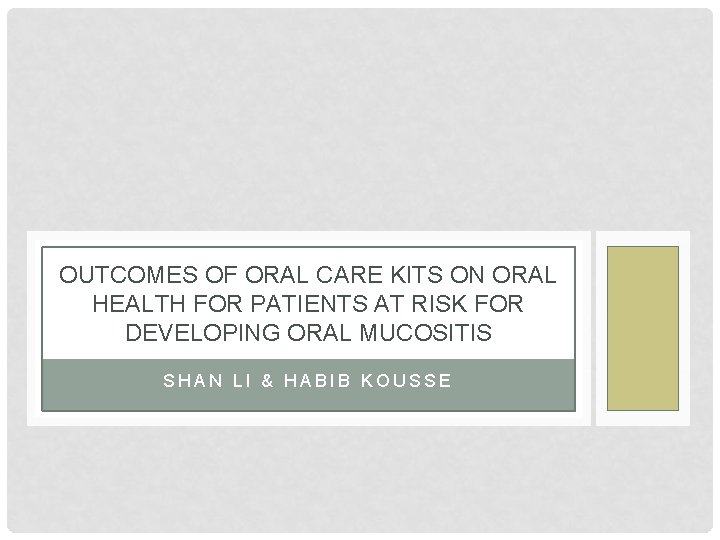 OUTCOMES OF ORAL CARE KITS ON ORAL HEALTH FOR PATIENTS AT RISK FOR DEVELOPING ORAL MUCOSITIS

SHAN LI & HABIB KOUSSE